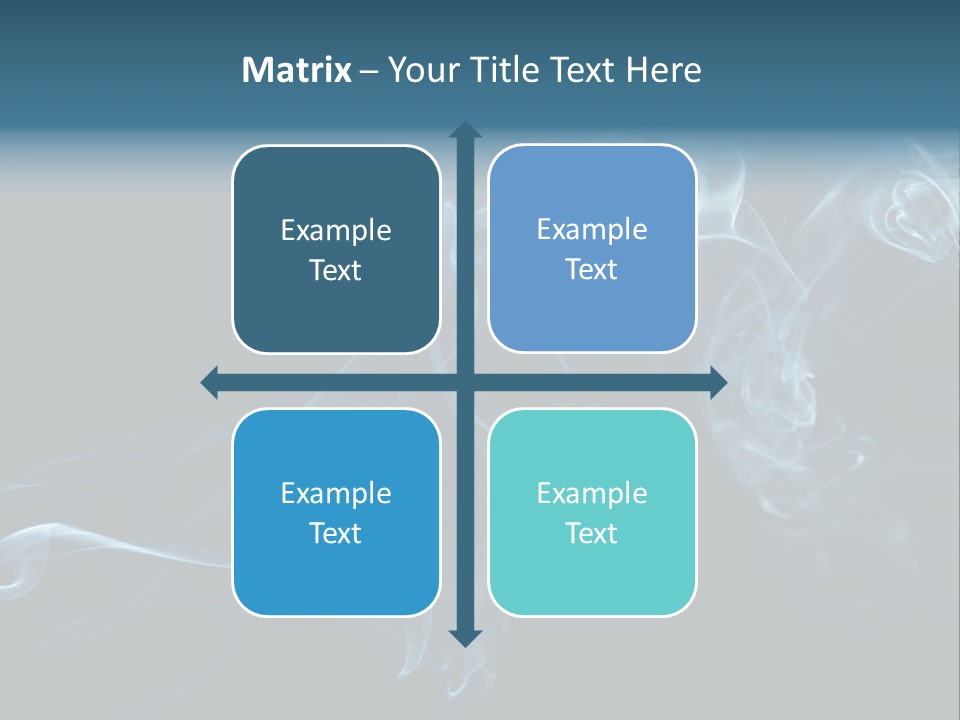 Matrix – Your Title Text Here

Example Text

Example Text

Example Text

Example Text